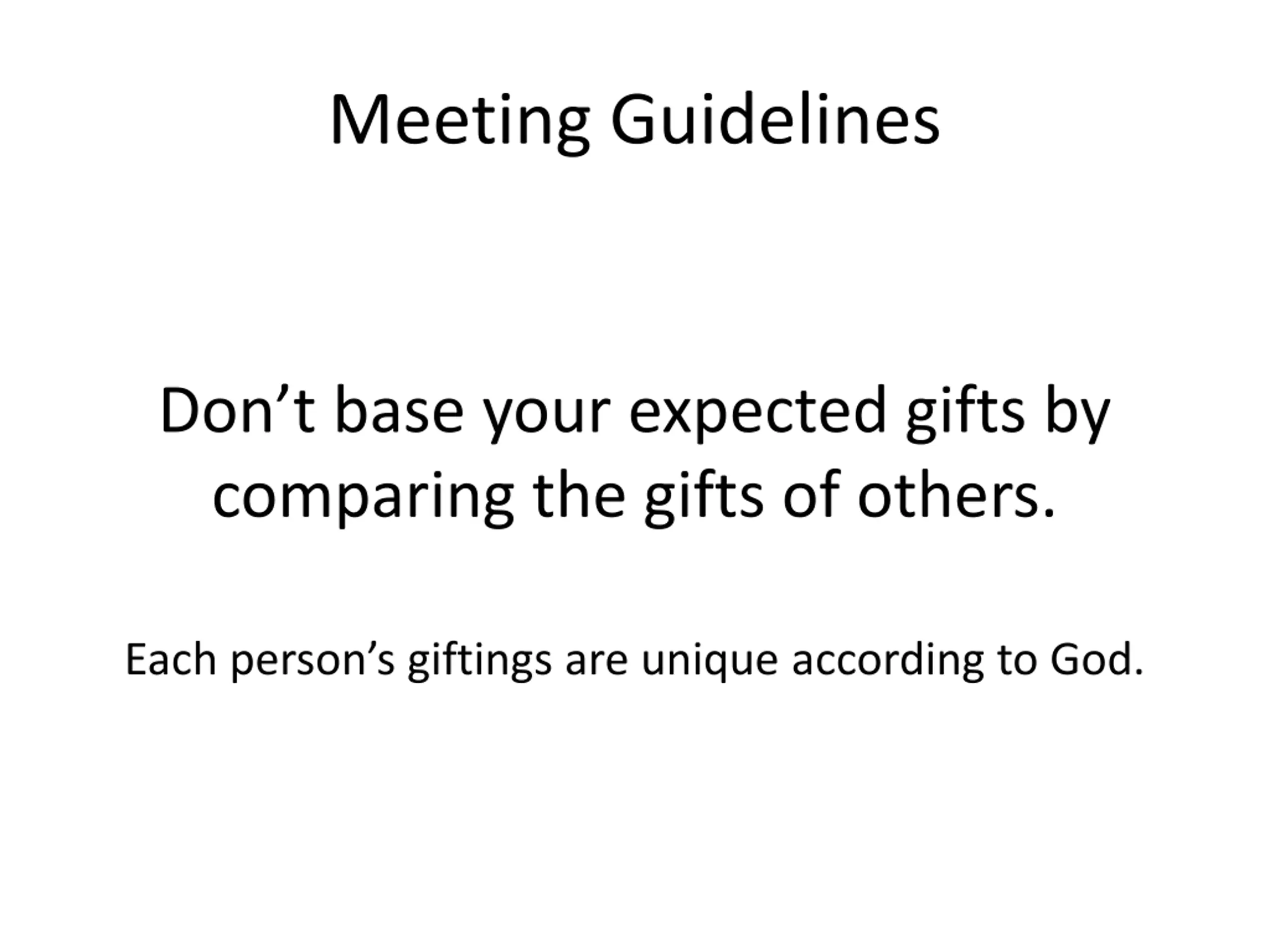 Meeting Guidelines

Don't base your expected gifts by comparing the gifts of others.

Each person's giftings are unique according to God.